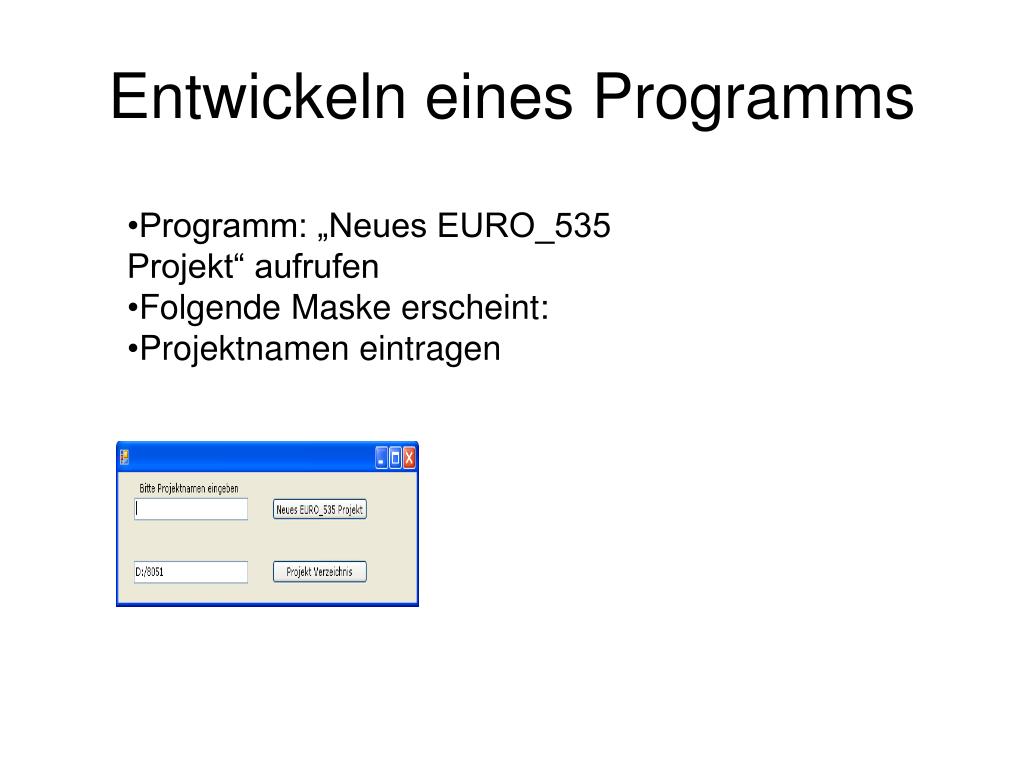 Entwickeln eines Programms

•Programm: „Neues EURO_535 Projekt“ aufrufen
•Folgende Maske erscheint:
•Projektnamen eintragen

Bitte Projektnamen eingeben

Neues EURO_535 Projekt

D:/8051

Projekt Verzeichnis